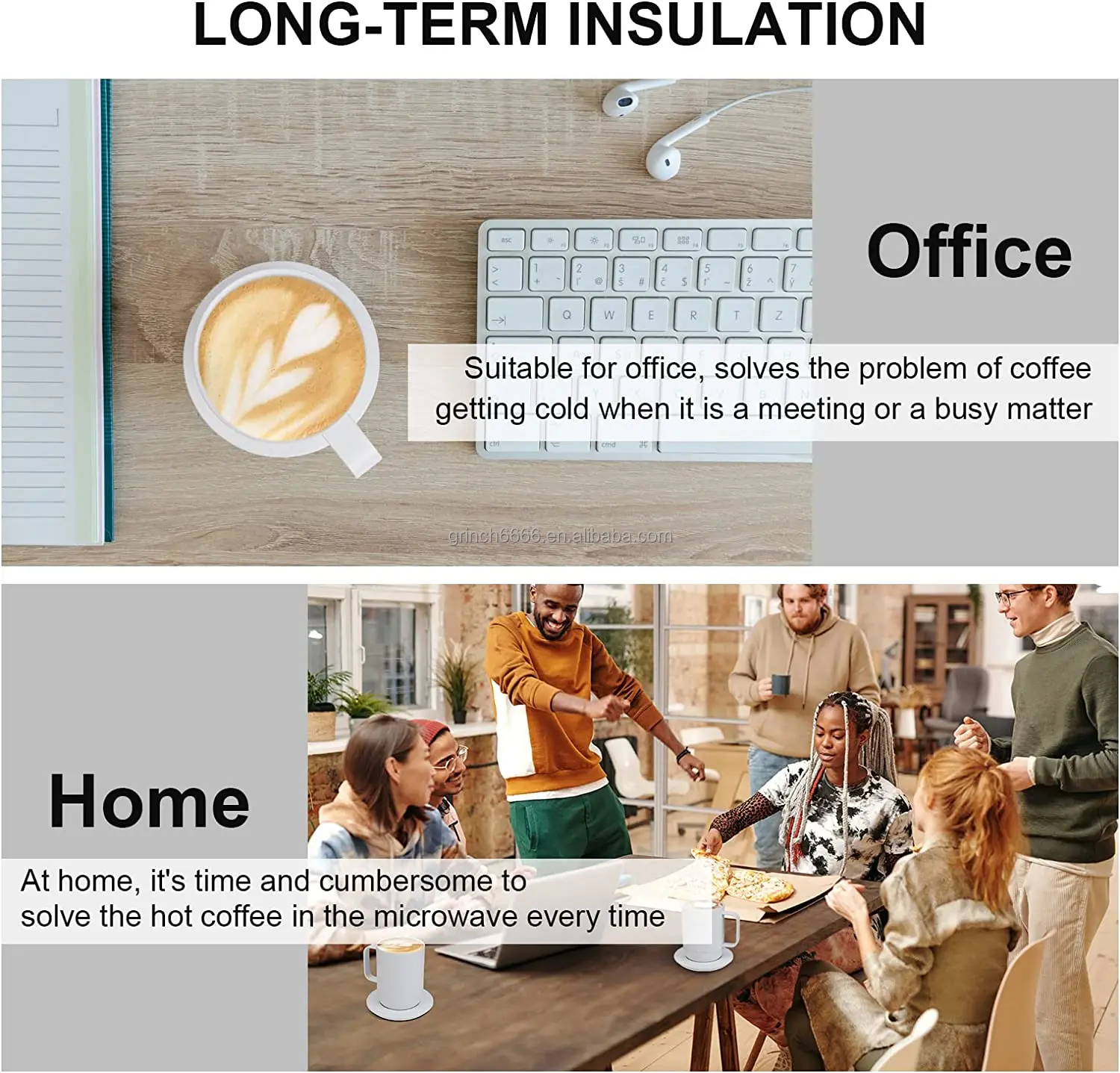 LONG-TERM INSULATION

Office

Suitable for office, solves the problem of coffee getting cold when it is a meeting or a busy matter

grinch6666.en.alibaba.com

Home

At home, it's time and cumbersome to solve the hot coffee in the microwave every time